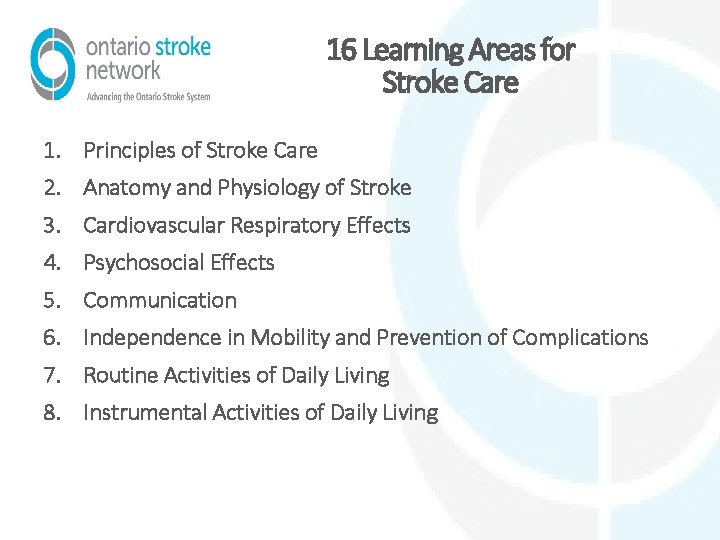 ontario stroke network
Advancing the Ontario Stroke System

16 Learning Areas for Stroke Care

1. Principles of Stroke Care
2. Anatomy and Physiology of Stroke
3. Cardiovascular Respiratory Effects
4. Psychosocial Effects
5. Communication
6. Independence in Mobility and Prevention of Complications
7. Routine Activities of Daily Living
8. Instrumental Activities of Daily Living